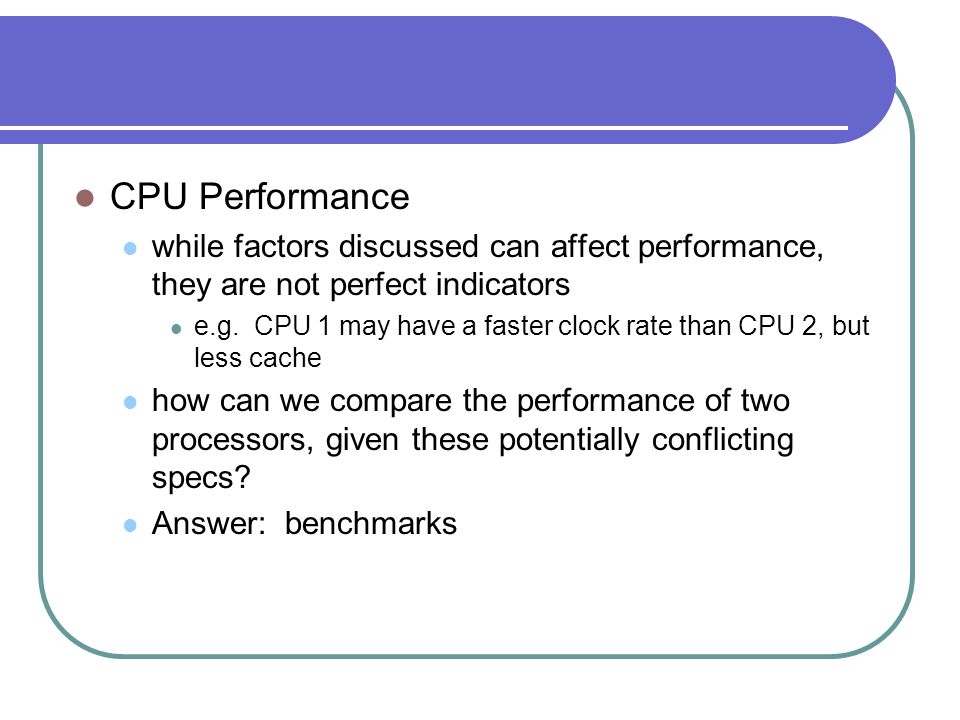 CPU Performance

while factors discussed can affect performance, they are not perfect indicators

e.g. CPU 1 may have a faster clock rate than CPU 2, but less cache

how can we compare the performance of two processors, given these potentially conflicting specs?

Answer: benchmarks